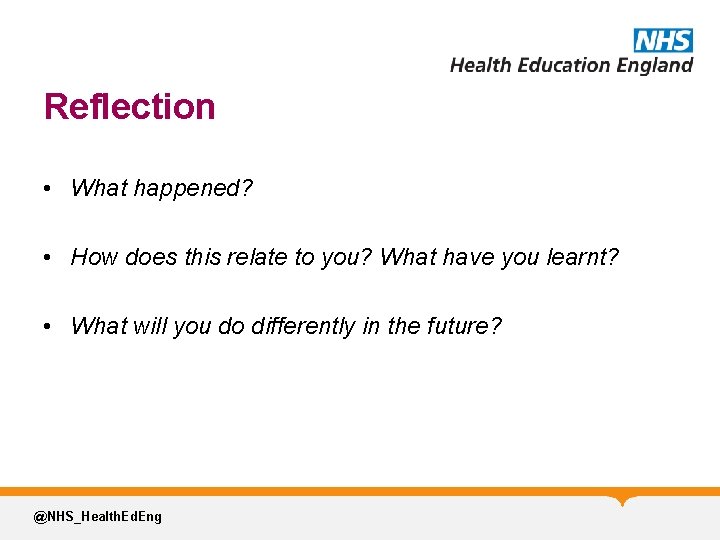 NHS
Health Education England

Reflection

• What happened?

• How does this relate to you? What have you learnt?

• What will you do differently in the future?

@NHS_HealthEdEng